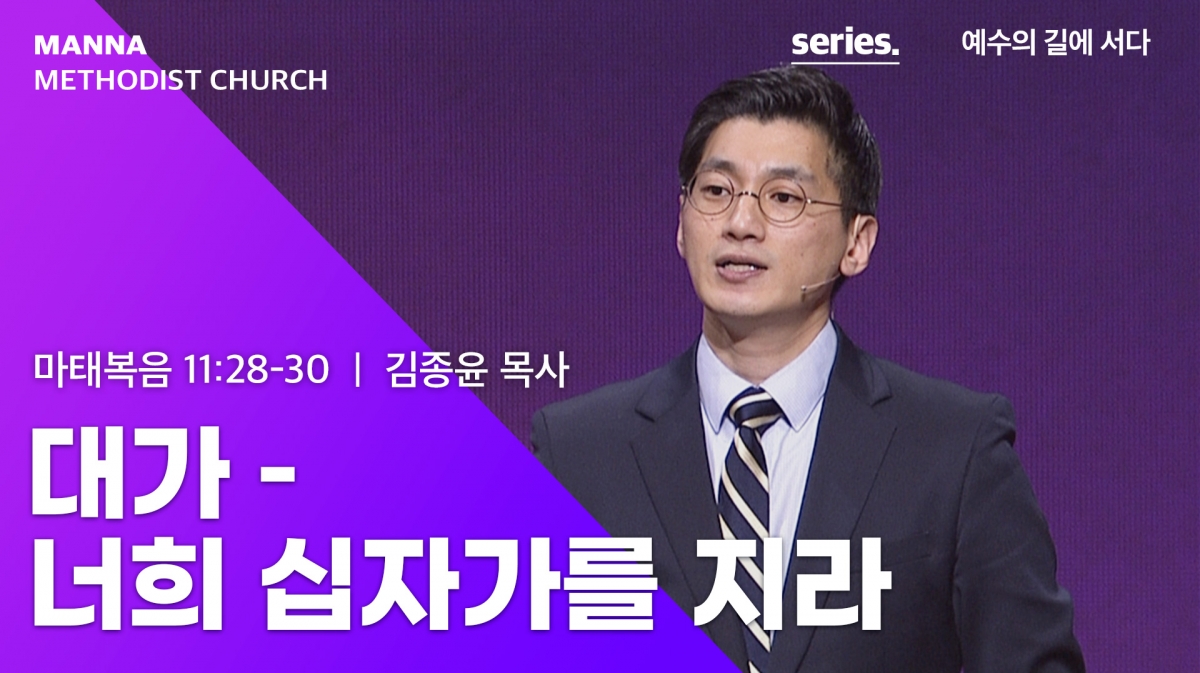 MANNA
METHODIST CHURCH

series.

예수의 길에 서다

마태복음 11:28-30 | 김종윤 목사

대가 -
너희 십자가를 지라